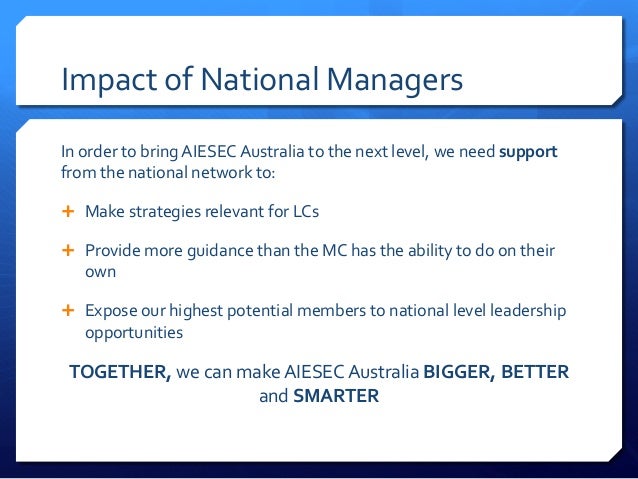 Impact of National Managers

In order to bring AIESEC Australia to the next level, we need support from the national network to:

+ Make strategies relevant for LCs

+ Provide more guidance than the MC has the ability to do on their own

+ Expose our highest potential members to national level leadership opportunities

TOGETHER, we can make AIESEC Australia BIGGER, BETTER and SMARTER